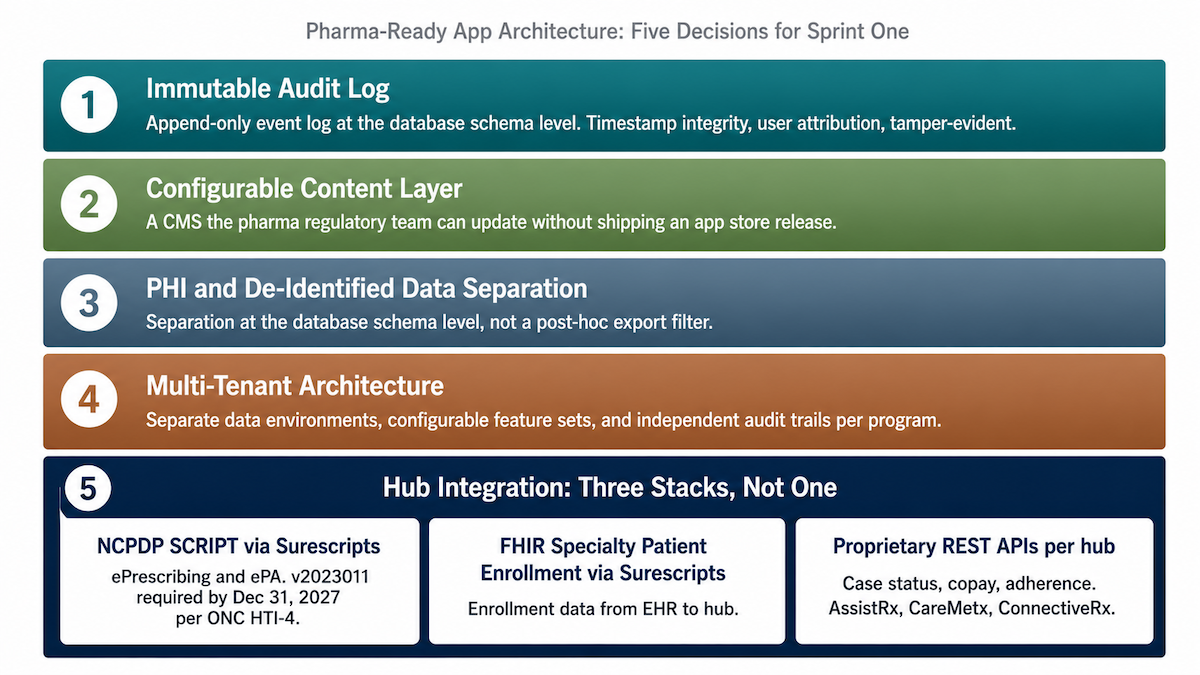 Pharma-Ready App Architecture: Five Decisions for Sprint One

1
Immutable Audit Log
Append-only event log at the database schema level. Timestamp integrity, user attribution, tamper-evident.

2
Configurable Content Layer
A CMS the pharma regulatory team can update without shipping an app store release.

3
PHI and De-Identified Data Separation
Separation at the database schema level, not a post-hoc export filter.

4
Multi-Tenant Architecture
Separate data environments, configurable feature sets, and independent audit trails per program.

5
Hub Integration: Three Stacks, Not One

NCPDP SCRIPT via Surescripts
ePrescribing and ePA. v2023011 required by Dec 31, 2027 per ONC HTI-4.

FHIR Specialty Patient Enrollment via Surescripts
Enrollment data from EHR to hub.

Proprietary REST APIs per hub
Case status, copay, adherence. AssistRx, CareMetx, ConnectiveRx.